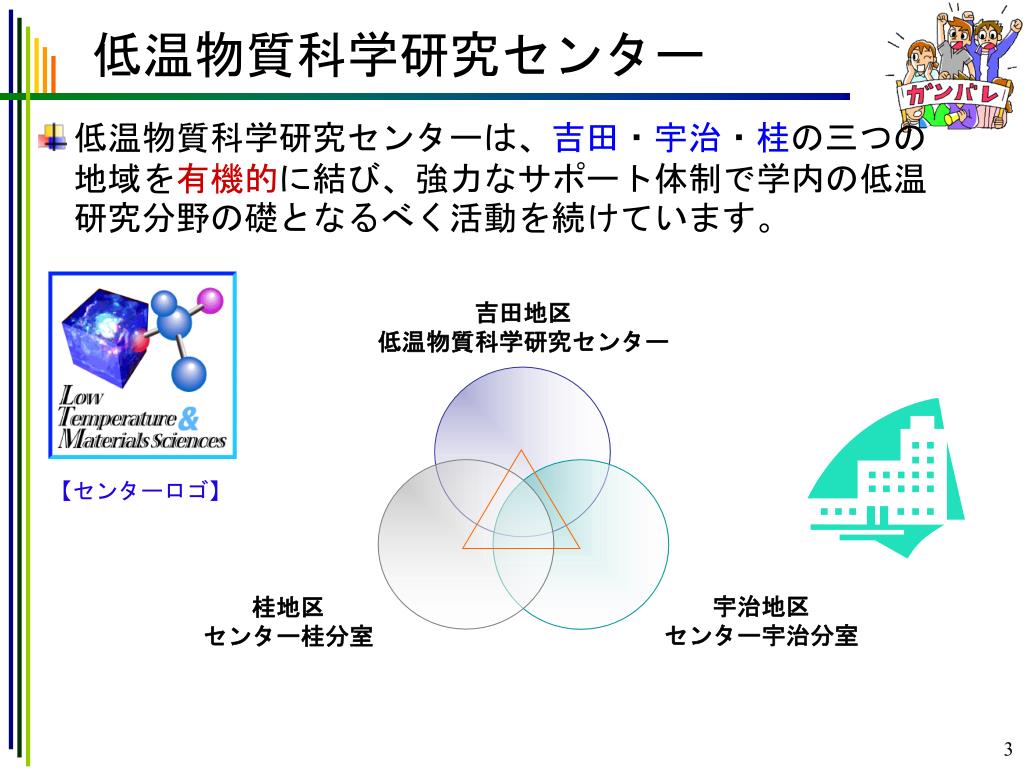 低温物質科学研究センター

ガンバレ

低温物質科学研究センターは、吉田・宇治・桂の三つの地域を有機的に結び、強力なサポート体制で学内の低温研究分野の礎となるべく活動を続けています。

Low Temperature & Materials Sciences

【センターロゴ】

吉田地区
低温物質科学研究センター

桂地区
センター桂分室

宇治地区
センター宇治分室

3